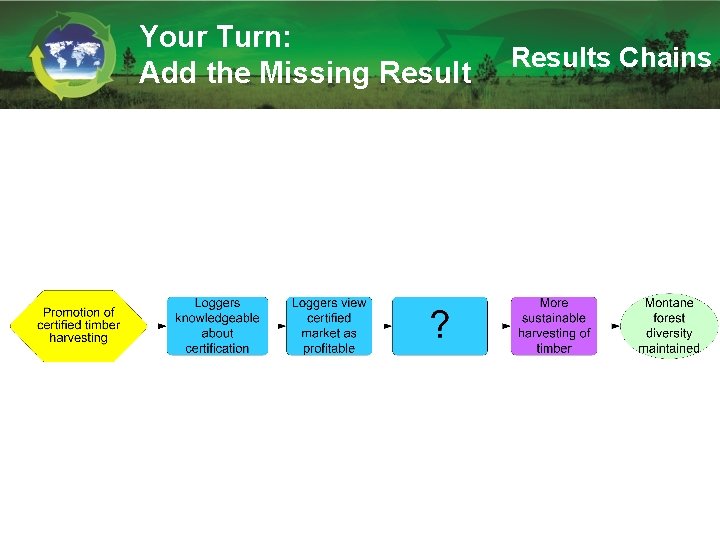 Your Turn:
Add the Missing Result

Results Chains

Promotion of certified timber harvesting

Loggers knowledgeable about certification

Loggers view certified market as profitable

?

More sustainable harvesting of timber

Montane forest diversity maintained